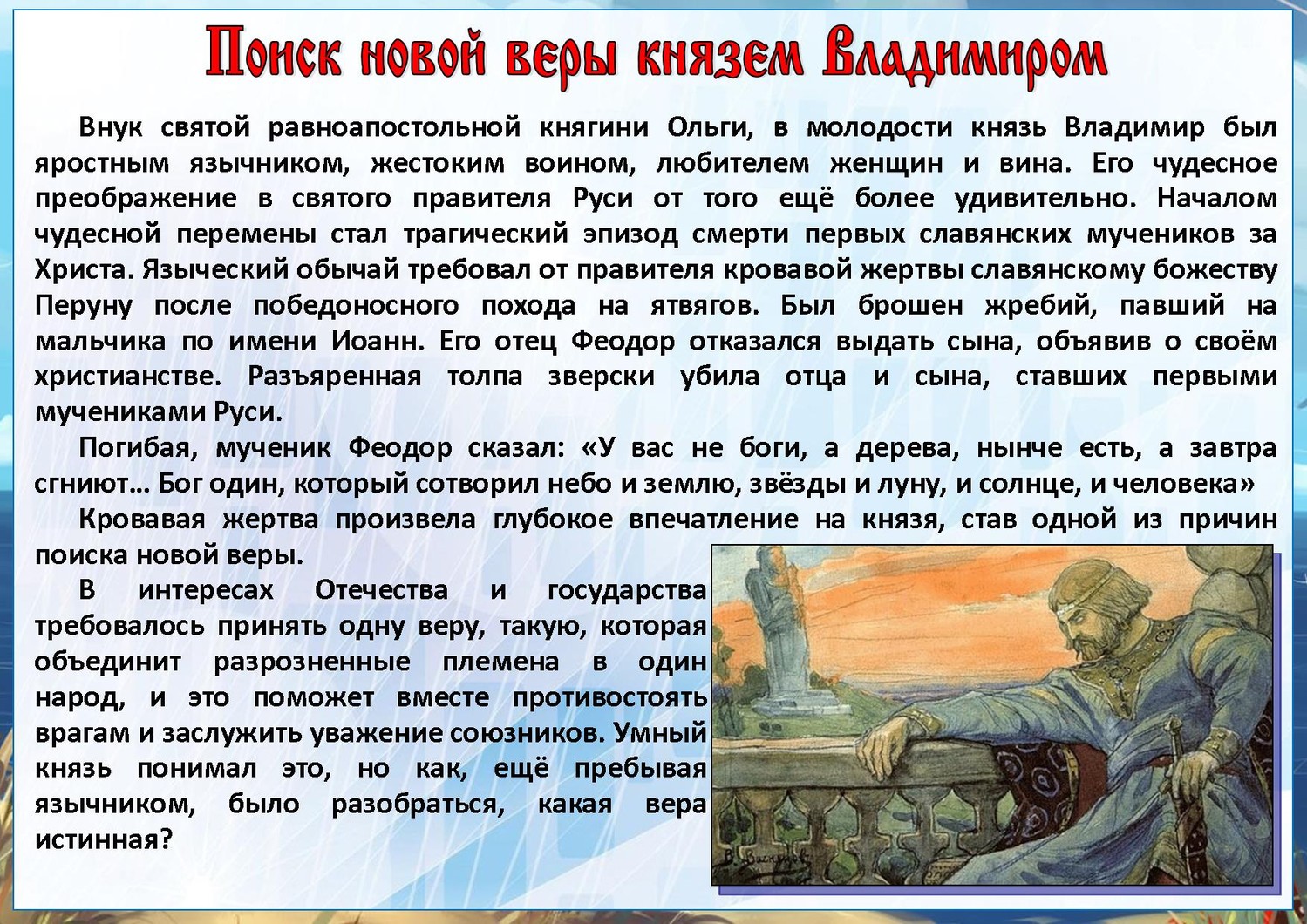 Поиск новой веры князем Владимиром

Внук святой равноапостольной княгини Ольги, в молодости князь Владимир был яростным язычником, жестоким воином, любителем женщин и вина. Его чудесное преображение в святого правителя Руси от того ещё более удивительно. Началом чудесной перемены стал трагический эпизод смерти первых славянских мучеников за Христа. Языческий обычай требовал от правителя кровавой жертвы славянскому божеству Перуну после победоносного похода на ятвягов. Был брошен жребий, павший на мальчика по имени Иоанн. Его отец Феодор отказался выдать сына, объявив о своём христианстве. Разъяренная толпа зверски убила отца и сына, ставших первыми мучениками Руси.

Погибая, мученик Феодор сказал: «У вас не боги, а дерева, нынче есть, а завтра сгниют… Бог один, который сотворил небо и землю, звёзды и луну, и солнце, и человека»

Кровавая жертва произвела глубокое впечатление на князя, став одной из причин поиска новой веры.

В интересах Отечества и государства требовалось принять одну веру, такую, которая объединит разрозненные племена в один народ, и это поможет вместе противостоять врагам и заслужить уважение союзников. Умный князь понимал это, но как, ещё пребывая язычником, было разобраться, какая вера истинная?

В. Васнецов